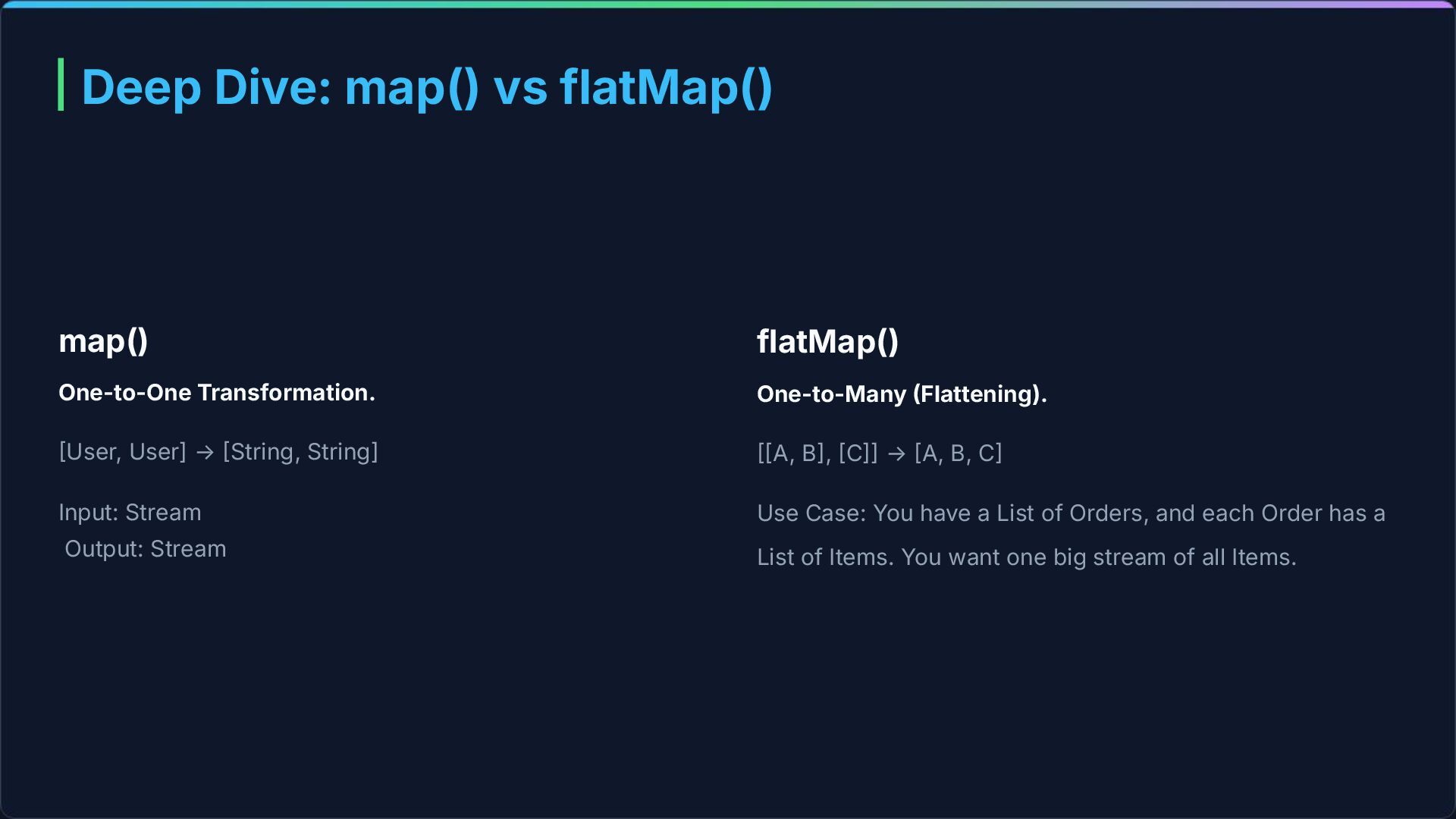 Deep Dive: map() vs flatMap()

map()

One-to-One Transformation.

[User, User] → [String, String]

Input: Stream
Output: Stream

flatMap()

One-to-Many (Flattening).

[[A, B], [C]] → [A, B, C]

Use Case: You have a List of Orders, and each Order has a List of Items. You want one big stream of all Items.